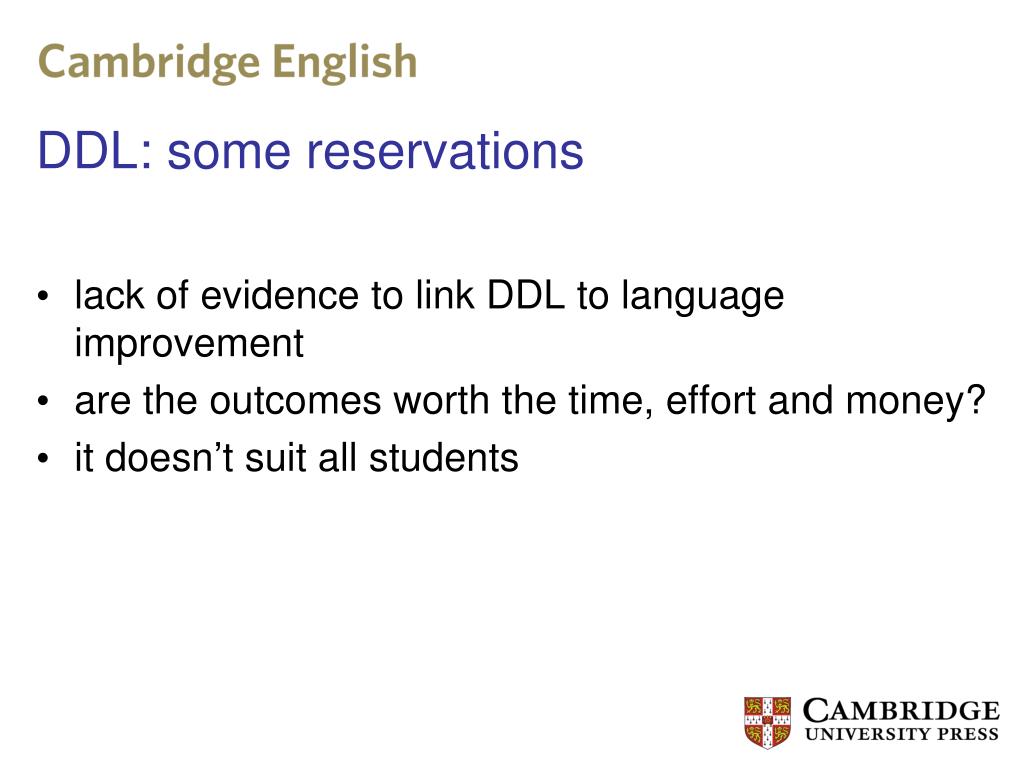 Cambridge English

DDL: some reservations

• lack of evidence to link DDL to language improvement
• are the outcomes worth the time, effort and money?
• it doesn’t suit all students

CAMBRIDGE
UNIVERSITY PRESS